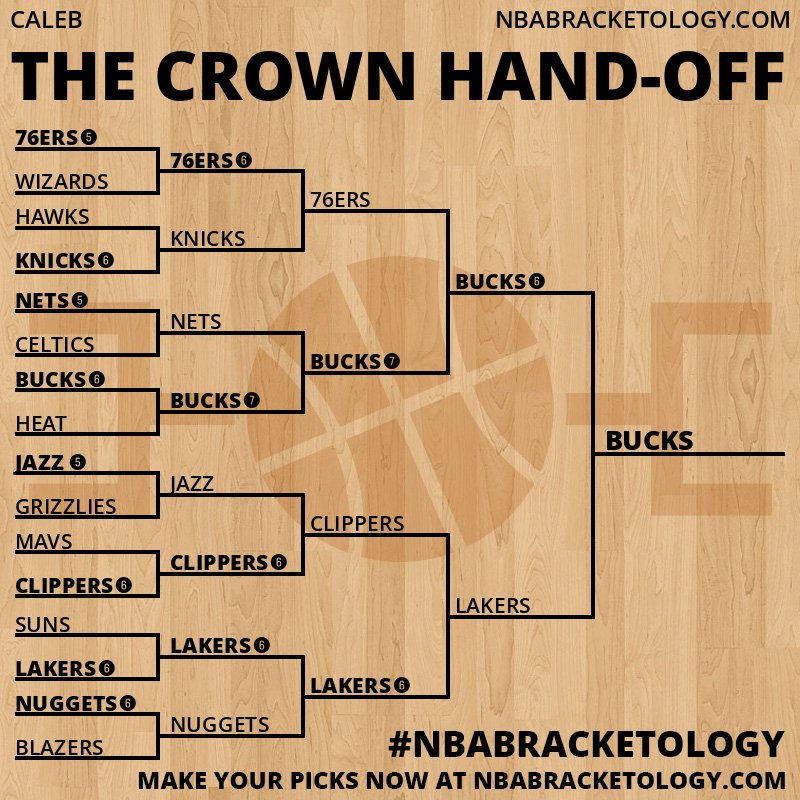 CALEB

NBABRACKETOLOGY.COM

THE CROWN HAND-OFF

76ERS 5
WIZARDS
HAWKS
KNICKS 6
NETS 5
CELTICS
BUCKS 6
HEAT
JAZZ 5
GRIZZLIES
MAVS
CLIPPERS 6
SUNS
LAKERS 6
NUGGETS 6
BLAZERS

76ERS 6
KNICKS
NETS
BUCKS 7
JAZZ
CLIPPERS 6
LAKERS 6
NUGGETS

76ERS
BUCKS 7
CLIPPERS
LAKERS 6

BUCKS 6
LAKERS

BUCKS

#NBABRACKETOLOGY

MAKE YOUR PICKS NOW AT NBABRACKETOLOGY.COM